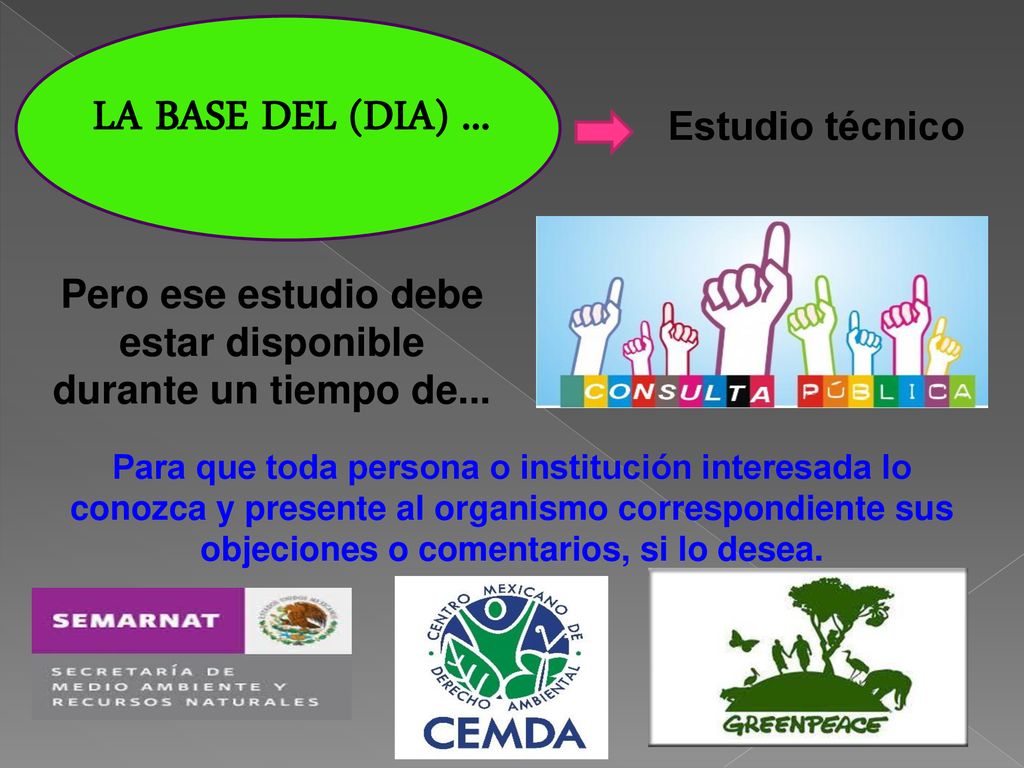 LA BASE DEL (DIA) ...

Estudio técnico

Pero ese estudio debe estar disponible durante un tiempo de...

CONSULTA PÚBLICA

Para que toda persona o institución interesada lo conozca y presente al organismo correspondiente sus objeciones o comentarios, si lo desea.

SEMARNAT

ESTADOS UNIDOS MEXICANOS

SECRETARÍA DE MEDIO AMBIENTE Y RECURSOS NATURALES

CENTRO MEXICANO DE DERECHO AMBIENTAL

CEMDA

GREENPEACE